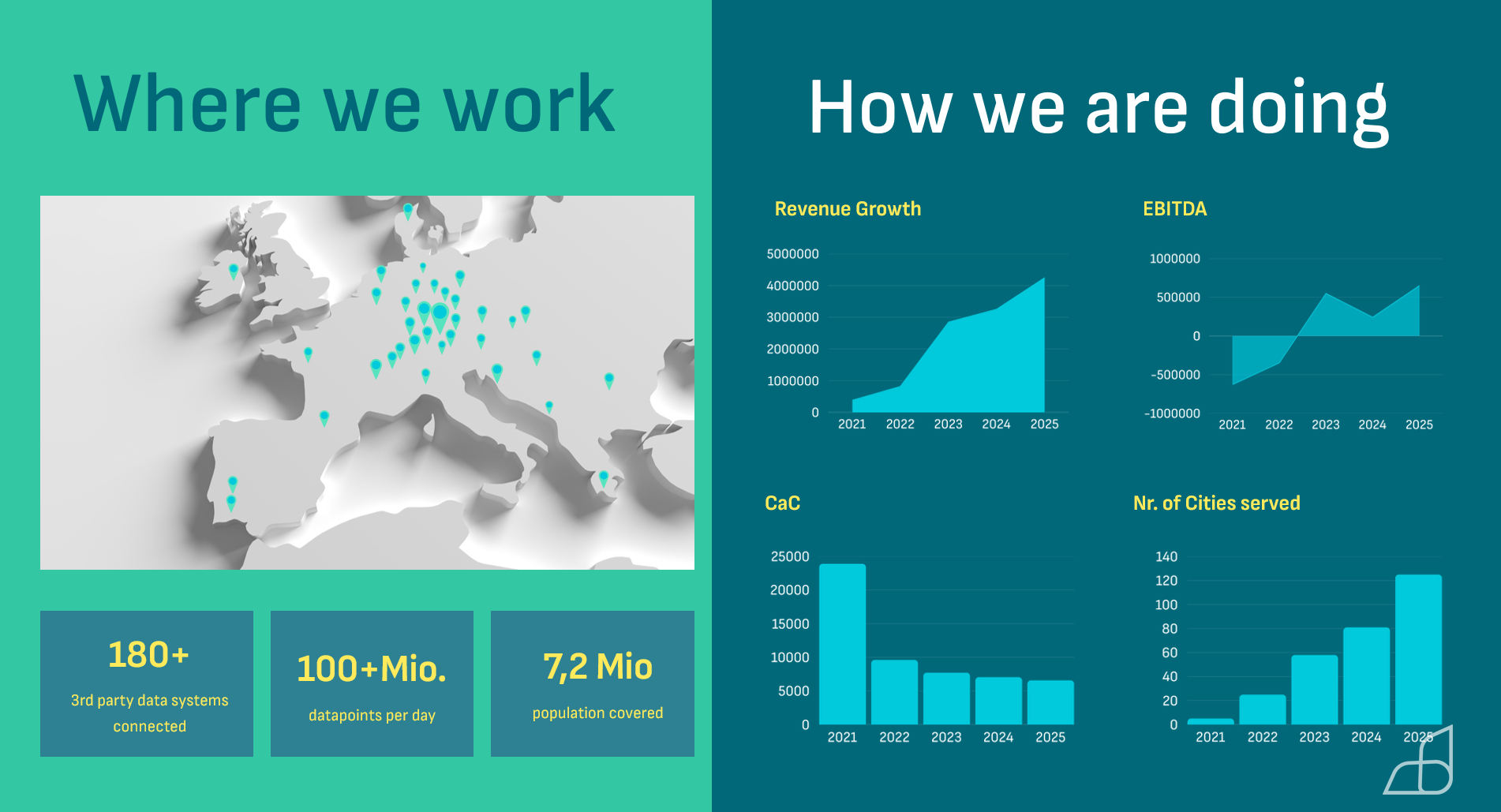 Where we work

180+
3rd party data systems connected

100+Mio.
datapoints per day

7,2 Mio
population covered

How we are doing

Revenue Growth

5000000
4000000
3000000
2000000
1000000
0
2021 2022 2023 2024 2025

EBITDA

1000000
500000
0
-500000
-1000000
2021 2022 2023 2024 2025

CaC

25000
20000
15000
10000
5000
0
2021 2022 2023 2024 2025

Nr. of Cities served

140
120
100
80
60
40
20
0
2021 2022 2023 2024 2025